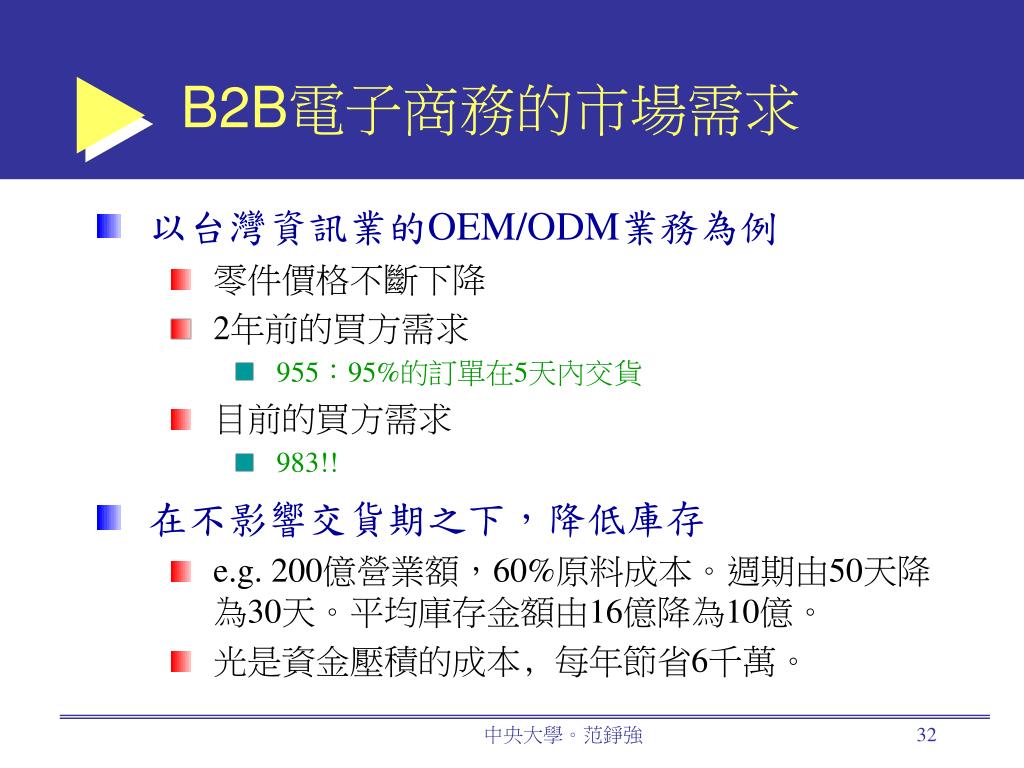 B2B電子商務的市場需求

以台灣資訊業的OEM/ODM業務為例

零件價格不斷下降

2年前的買方需求

955：95%的訂單在5天內交貨

目前的買方需求

983!!

在不影響交貨期之下，降低庫存

e.g. 200億營業額，60%原料成本。週期由50天降為30天。平均庫存金額由16億降為10億。

光是資金壓積的成本，每年節省6千萬。

中央大學。范錚強

32